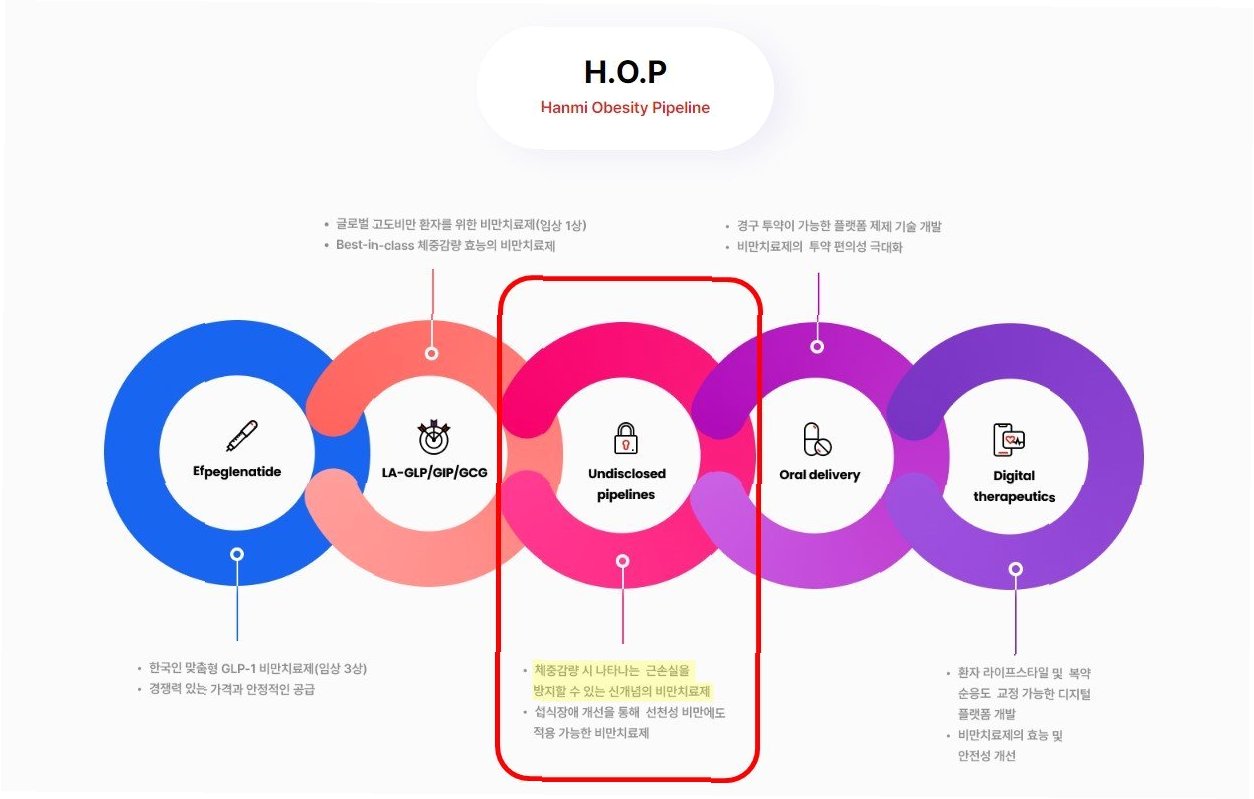 H.O.P
Hanmi Obesity Pipeline

• 글로벌 고도비만 환자를 위한 비만치료제(임상 1상)
• Best-in-class 체중감량 효능의 비만치료제

• 경구 투약이 가능한 플랫폼 제제 기술 개발
• 비만치료제의 투약 편의성 극대화

Efpeglenatide

LA-GLP/GIP/GCG

Undisclosed pipelines

Oral delivery

Digital therapeutics

• 한국인 맞춤형 GLP-1 비만치료제(임상 3상)
• 경쟁력 있는 가격과 안정적인 공급

• 체중감량 시 나타나는 근손실을 방지할 수 있는 신개념의 비만치료제
• 섭식장애 개선을 통해 선천성 비만에도 적용 가능한 비만치료제

• 환자 라이프스타일 및 복약 순응도 교정 가능한 디지털 플랫폼 개발
• 비만치료제의 효능 및 안전성 개선